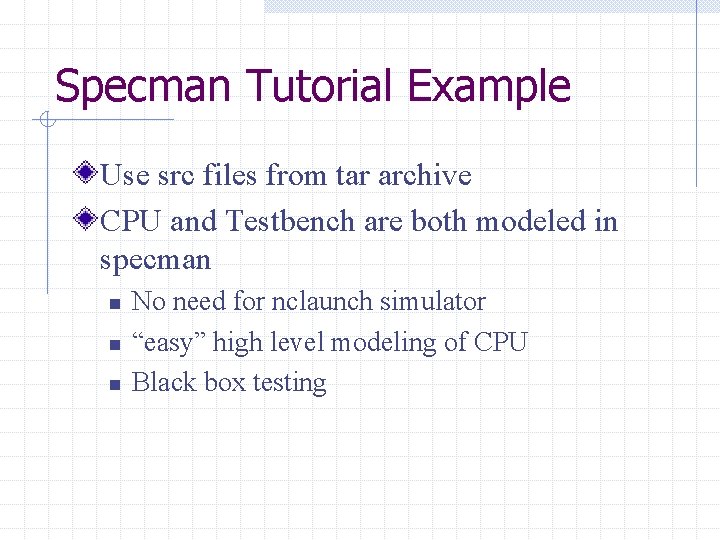 Specman Tutorial Example

Use src files from tar archive

CPU and Testbench are both modeled in specman

No need for nclaunch simulator

“easy” high level modeling of CPU

Black box testing